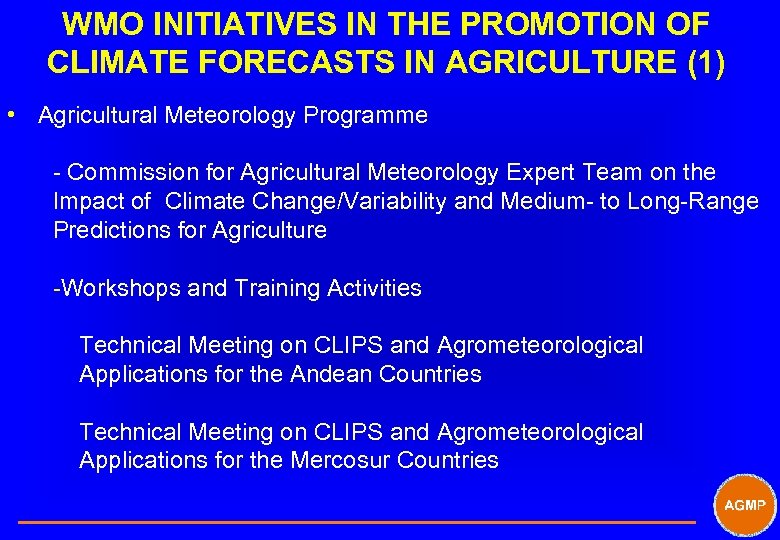 WMO INITIATIVES IN THE PROMOTION OF CLIMATE FORECASTS IN AGRICULTURE (1)

• Agricultural Meteorology Programme

- Commission for Agricultural Meteorology Expert Team on the Impact of Climate Change/Variability and Medium- to Long-Range Predictions for Agriculture

-Workshops and Training Activities

Technical Meeting on CLIPS and Agrometeorological Applications for the Andean Countries

Technical Meeting on CLIPS and Agrometeorological Applications for the Mercosur Countries

AGMP